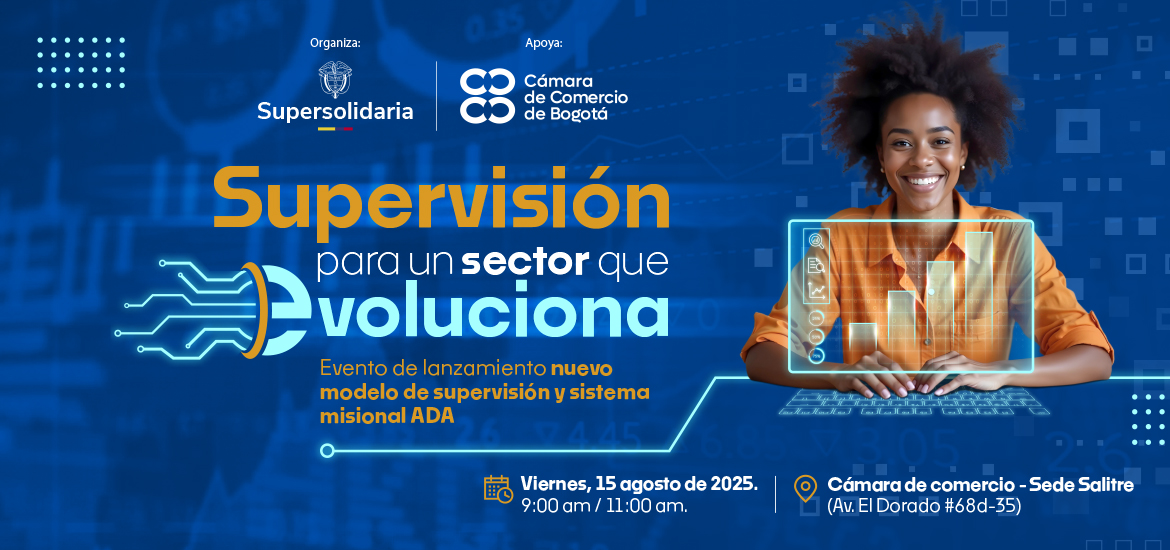 Organiza:

Supersolidaria

Apoya:

Cámara de Comercio de Bogotá

Supervisión para un sector que evoluciona

Evento de lanzamiento nuevo modelo de supervisión y sistema misional ADA

Viernes, 15 agosto de 2025.
9:00 am / 11:00 am.

Cámara de comercio - Sede Salitre
(Av. El Dorado #68d-35)